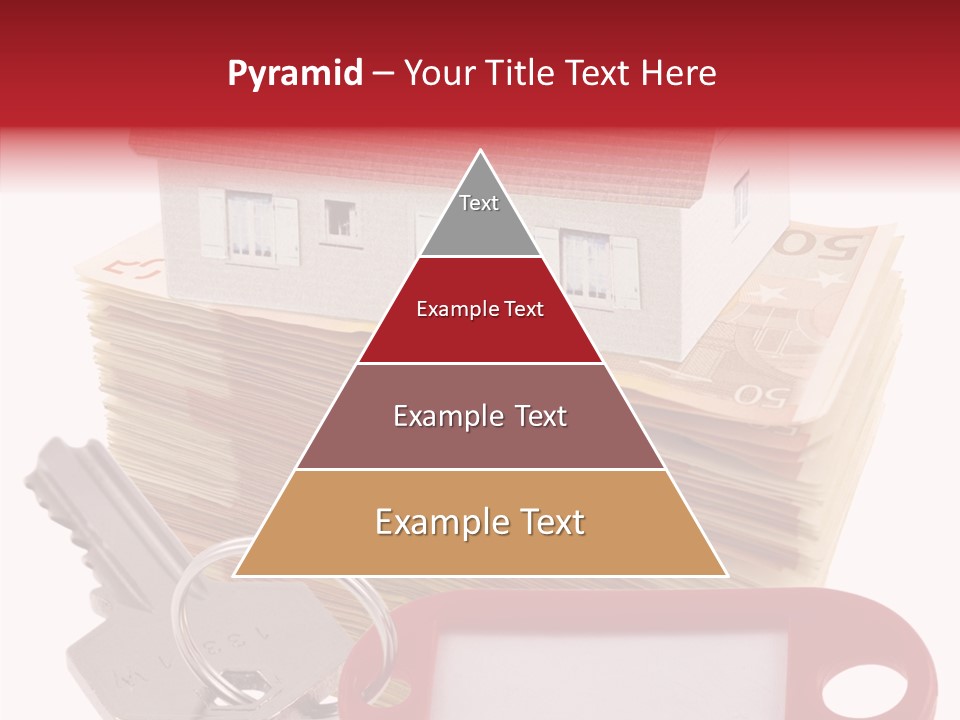 Pyramid – Your Title Text Here

Text

Example Text

Example Text

Example Text